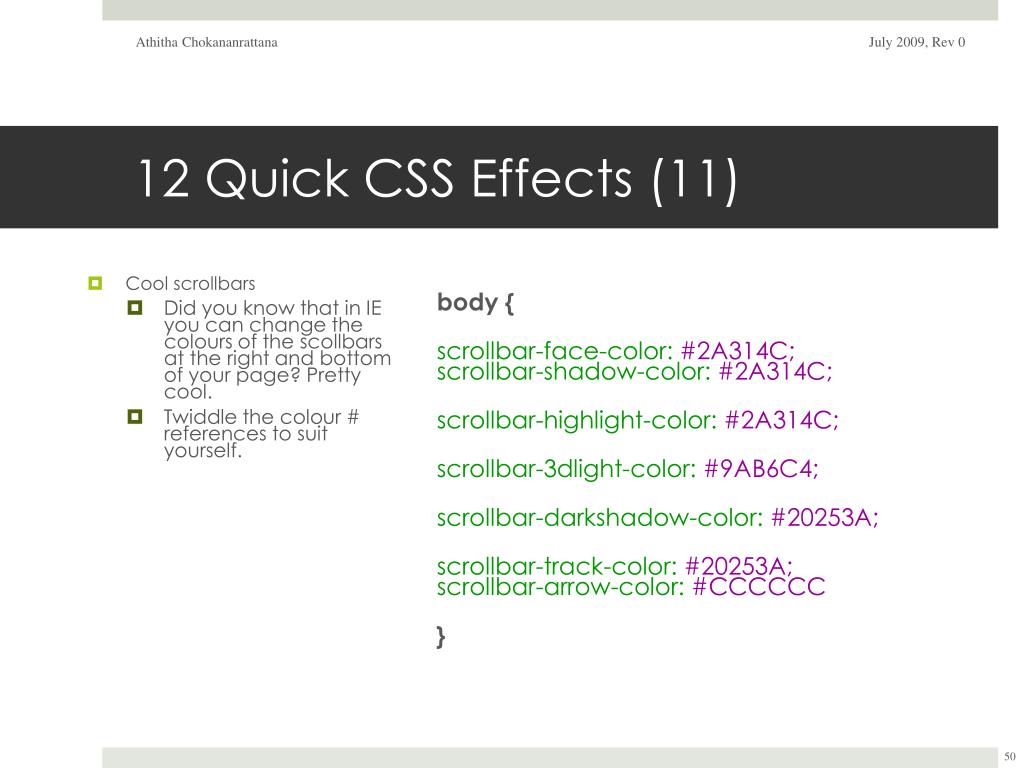 Athitha Chokananrattana

July 2009, Rev 0

12 Quick CSS Effects (11)

Cool scrollbars

Did you know that in IE you can change the colours of the scollbars at the right and bottom of your page? Pretty cool.

Twiddle the colour # references to suit yourself.

body {

scrollbar-face-color: #2A314C;
scrollbar-shadow-color: #2A314C;

scrollbar-highlight-color: #2A314C;

scrollbar-3dlight-color: #9AB6C4;

scrollbar-darkshadow-color: #20253A;

scrollbar-track-color: #20253A;
scrollbar-arrow-color: #CCCCCC

}

50